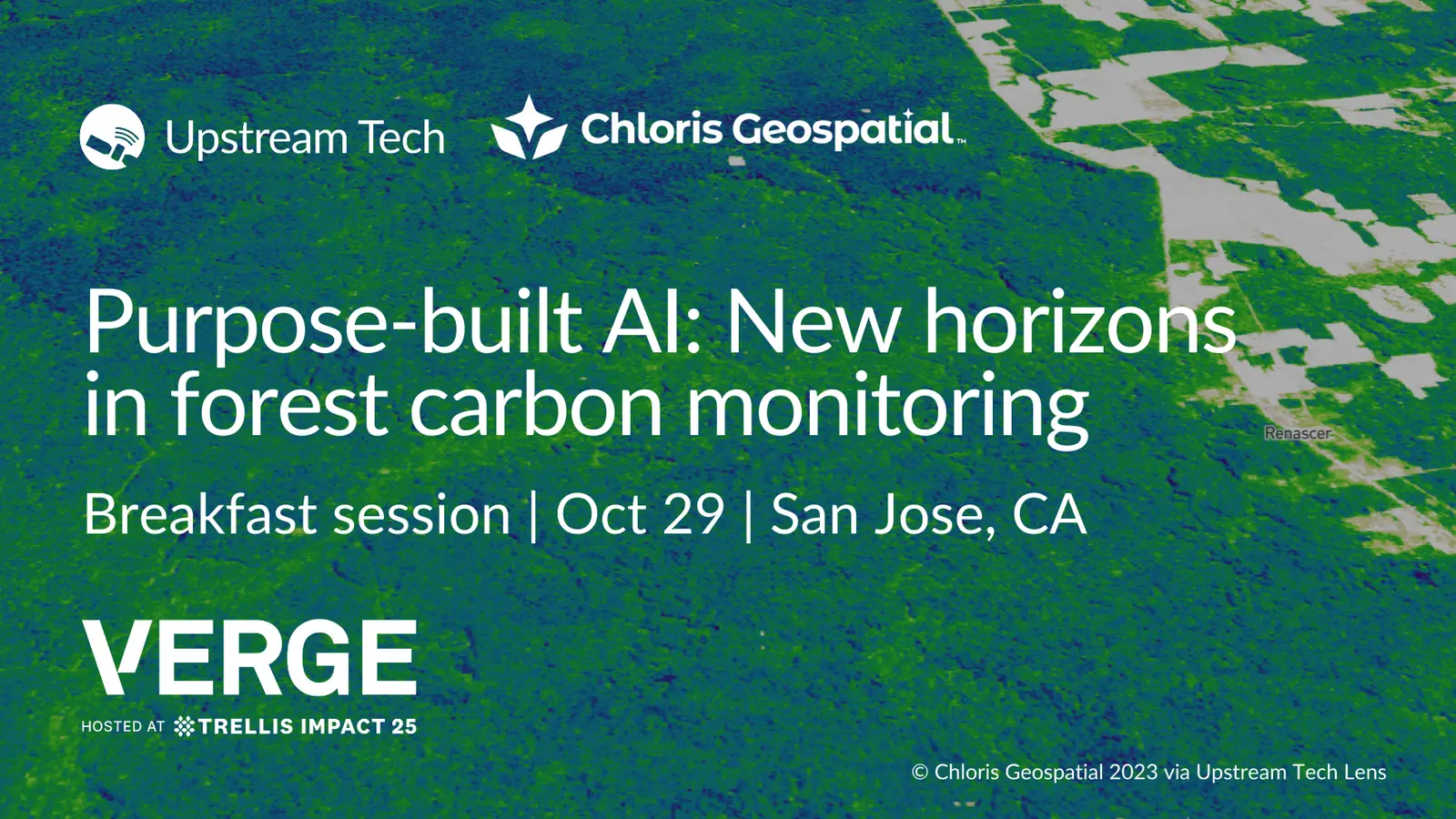 Upstream Tech

Chloris Geospatial™

Purpose-built AI: New horizons in forest carbon monitoring

Renascer

Breakfast session | Oct 29 | San Jose, CA

VERGE

HOSTED AT TRELLIS IMPACT 25

© Chloris Geospatial 2023 via Upstream Tech Lens